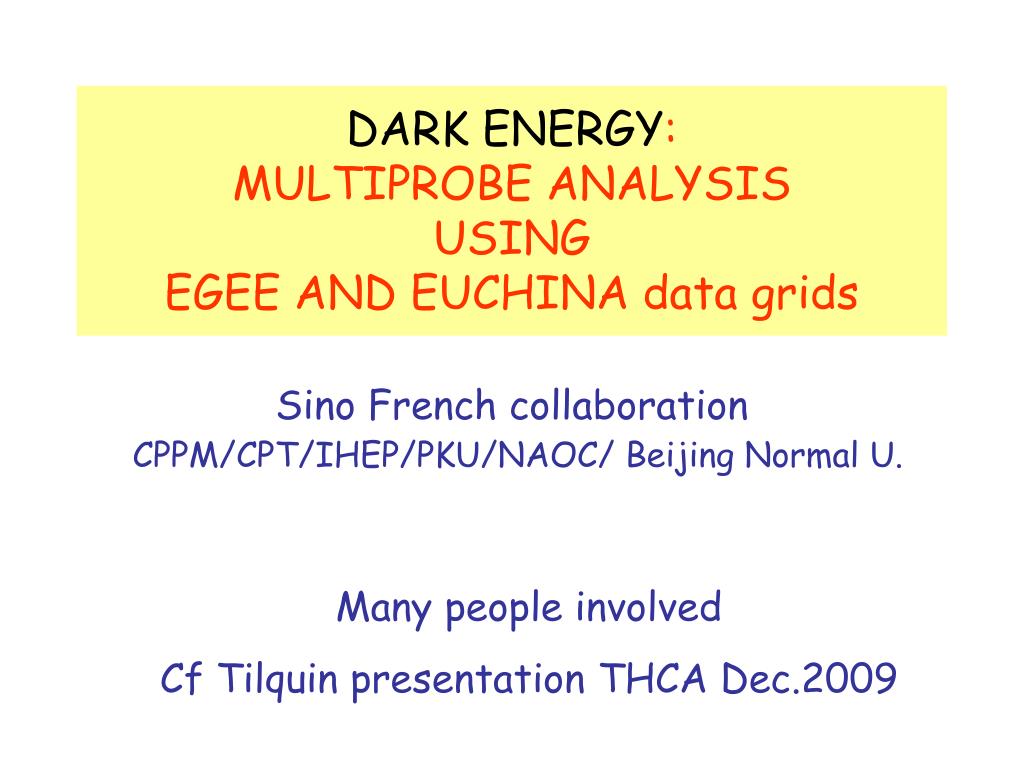 DARK ENERGY:
MULTIPROBE ANALYSIS
USING
EGEE AND EUCHINA data grids

Sino French collaboration
CPPM/CPT/IHEP/PKU/NAOC/ Beijing Normal U.

Many people involved

Cf Tilquin presentation THCA Dec.2009